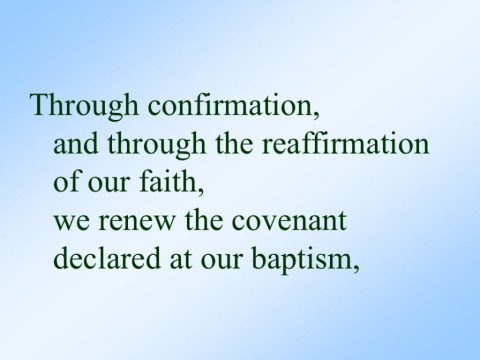 Through confirmation,
and through the reaffirmation
of our faith,
we renew the covenant
declared at our baptism,